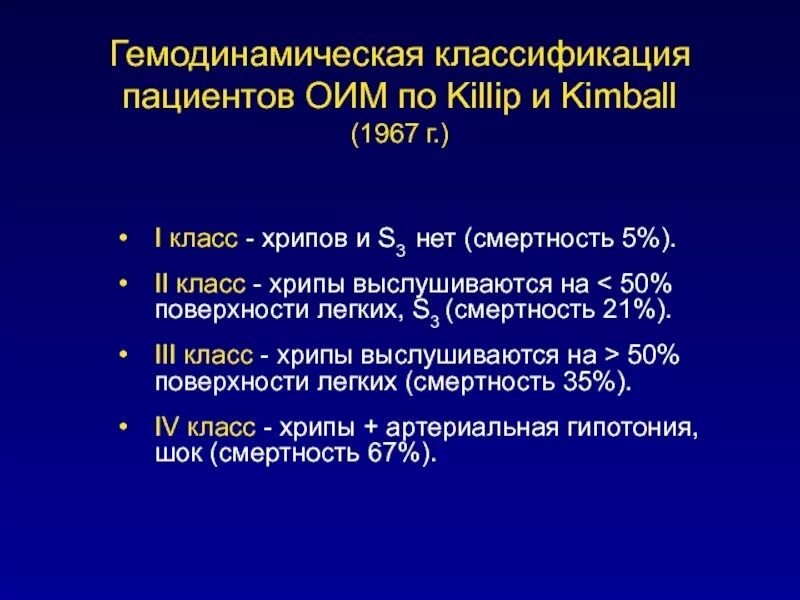 Гемодинамическая классификация пациентов ОИМ по Killip и Kimball (1967 г.)

• I класс - хрипов и $S_3$ нет (смертность 5%).

• II класс - хрипы выслушиваются на < 50% поверхности легких, $S_3$ (смертность 21%).

• III класс - хрипы выслушиваются на > 50% поверхности легких (смертность 35%).

• IV класс - хрипы + артериальная гипотония, шок (смертность 67%).